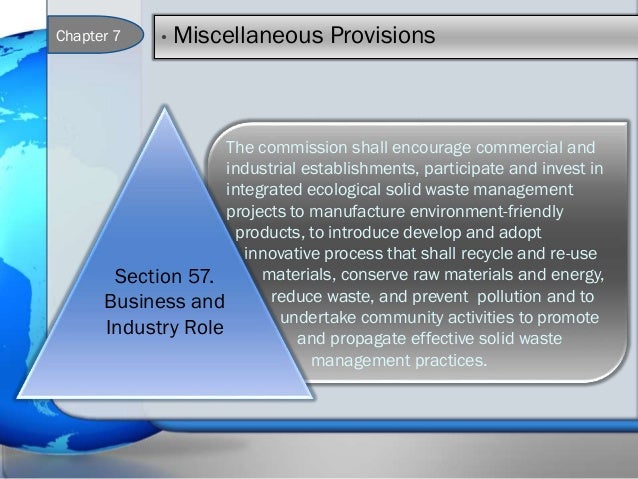 Chapter 7

• Miscellaneous Provisions

Section 57. Business and Industry Role

The commission shall encourage commercial and industrial establishments, participate and invest in integrated ecological solid waste management projects to manufacture environment-friendly products, to introduce develop and adopt innovative process that shall recycle and re-use materials, conserve raw materials and energy, reduce waste, and prevent pollution and to undertake community activities to promote and propagate effective solid waste management practices.